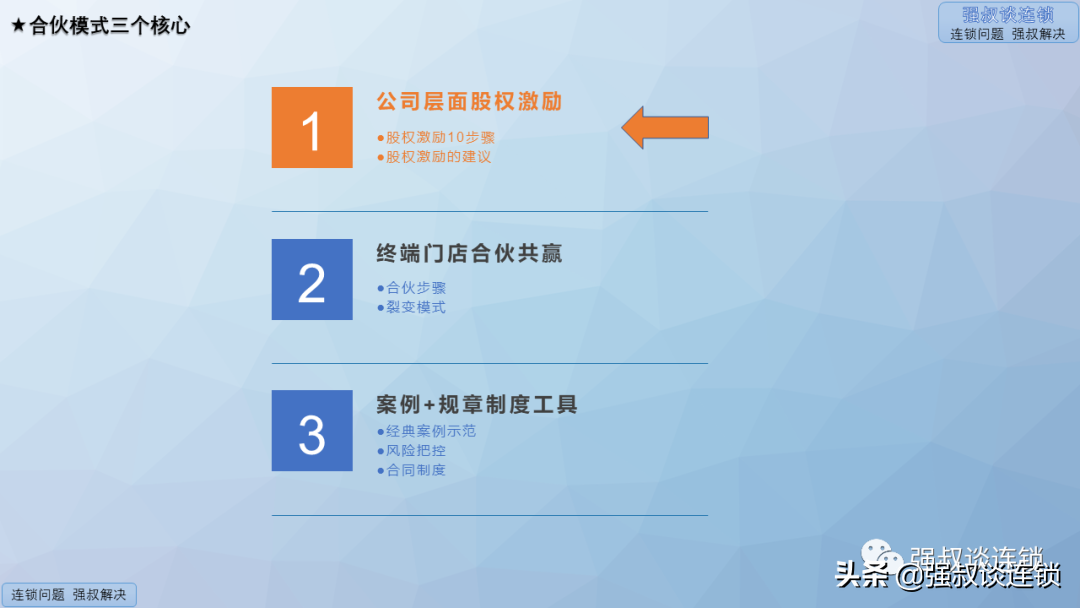 ★合伙模式三个核心

强叔谈连锁
连锁问题 强叔解决

1
公司层面股权激励
●股权激励10步骤
●股权激励的建议

2
终端门店合伙共赢
●合伙步骤
●裂变模式

3
案例+规章制度工具
●经典案例示范
●风险把控
●合同制度

连锁问题 强叔解决

强叔谈连锁
头条 @强叔谈连锁